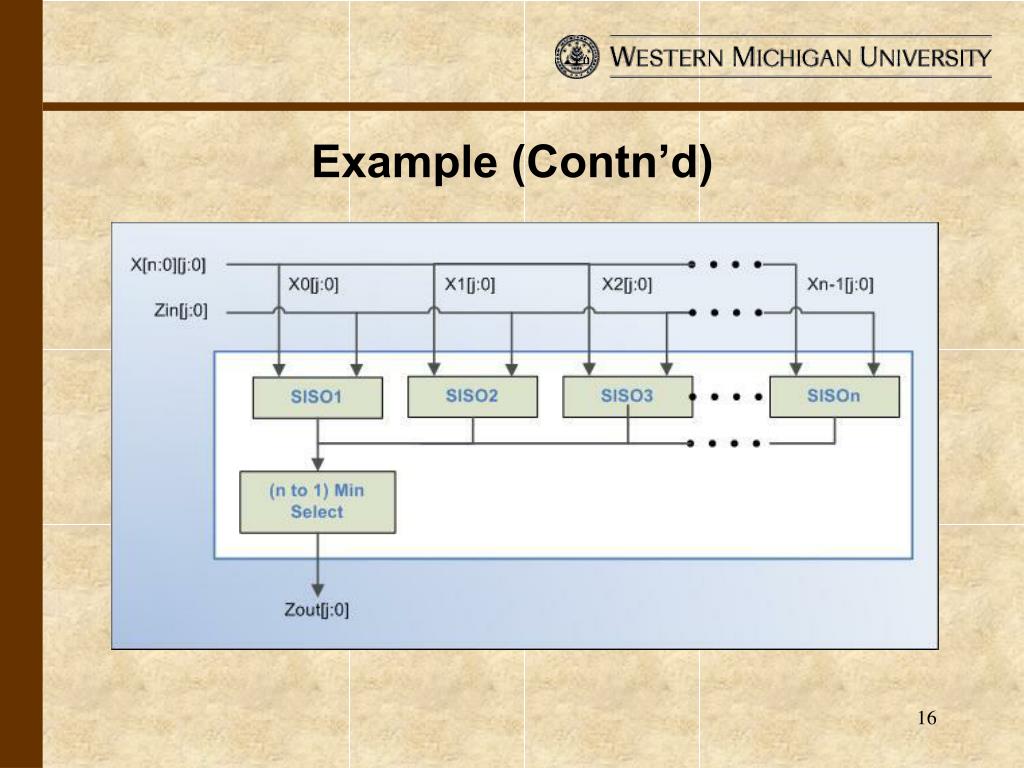 WESTERN MICHIGAN UNIVERSITY

Example (Contn'd)

X[n:0][j:0]
X0[j:0]
X1[j:0]
X2[j:0]
Xn-1[j:0]
Zin[j:0]

SISO1
SISO2
SISO3
SISOn

(n to 1) Min Select

Zout[j:0]

16